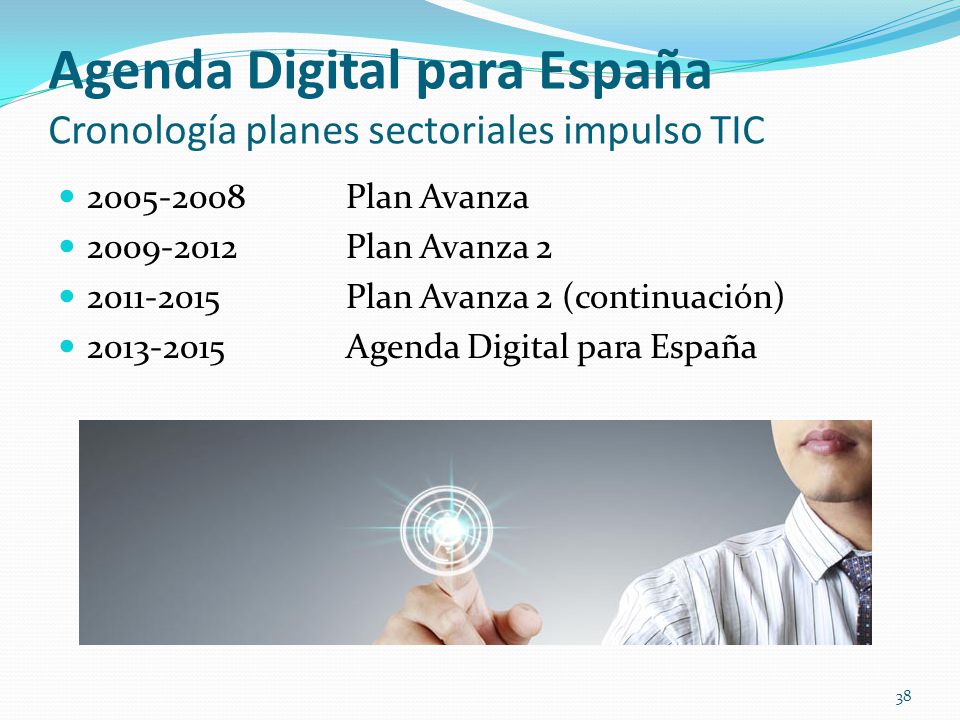 Agenda Digital para España
Cronología planes sectoriales impulso TIC

- 2005-2008 Plan Avanza
- 2009-2012 Plan Avanza 2
- 2011-2015 Plan Avanza 2 (continuación)
- 2013-2015 Agenda Digital para España

38